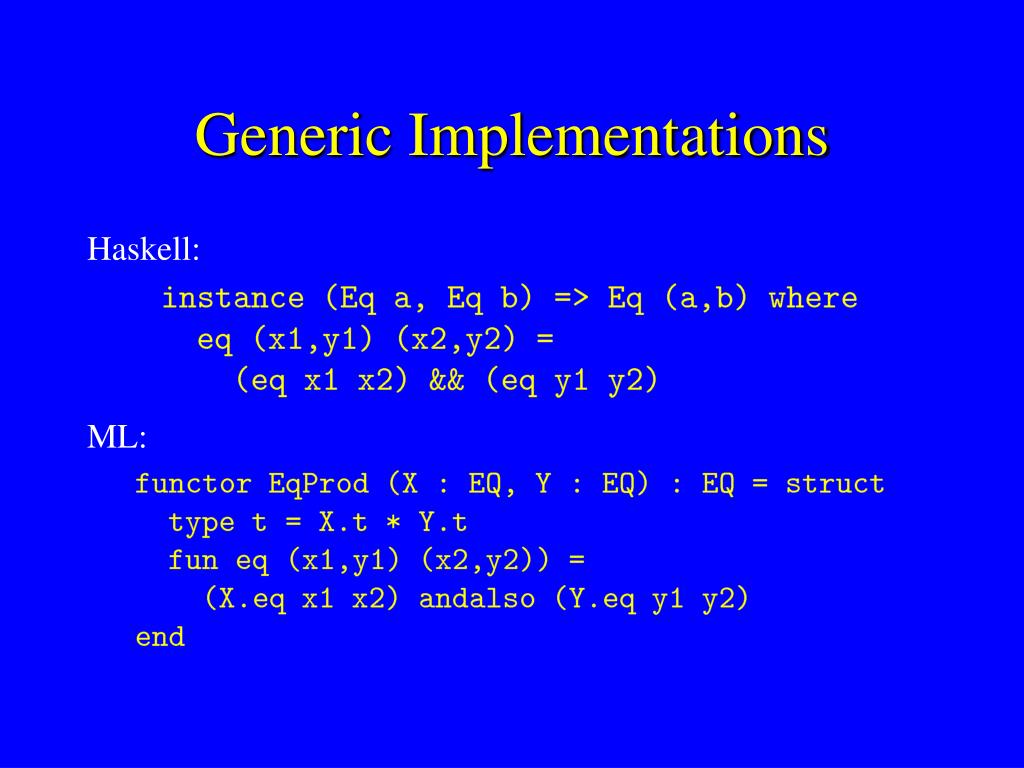 Generic Implementations

Haskell:

instance (Eq a, Eq b) => Eq (a,b) where
  eq (x1,y1) (x2,y2) =
    (eq x1 x2) && (eq y1 y2)

ML:

functor EqProd (X : EQ, Y : EQ) : EQ = struct
  type t = X.t * Y.t
  fun eq (x1,y1) (x2,y2)) =
    (X.eq x1 x2) andalso (Y.eq y1 y2)
end